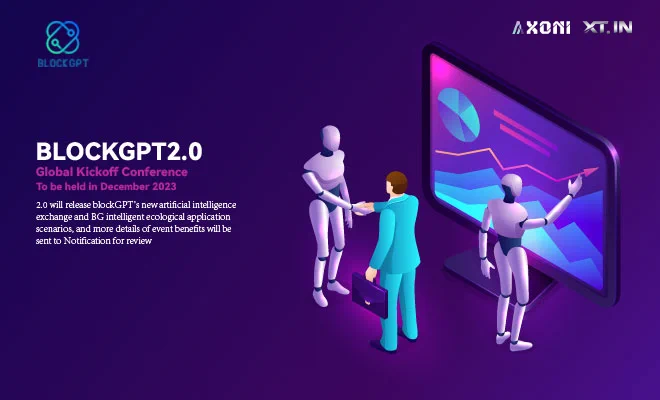 BLOCKGPT

AXONI XT.IN

BLOCKGPT2.0
Global Kickoff Conference
To be held in December 2023

2.0 will release blockGPT's new artificial intelligence exchange and BG intelligent ecological application scenarios, and more details of event benefits will be sent to Notification for review